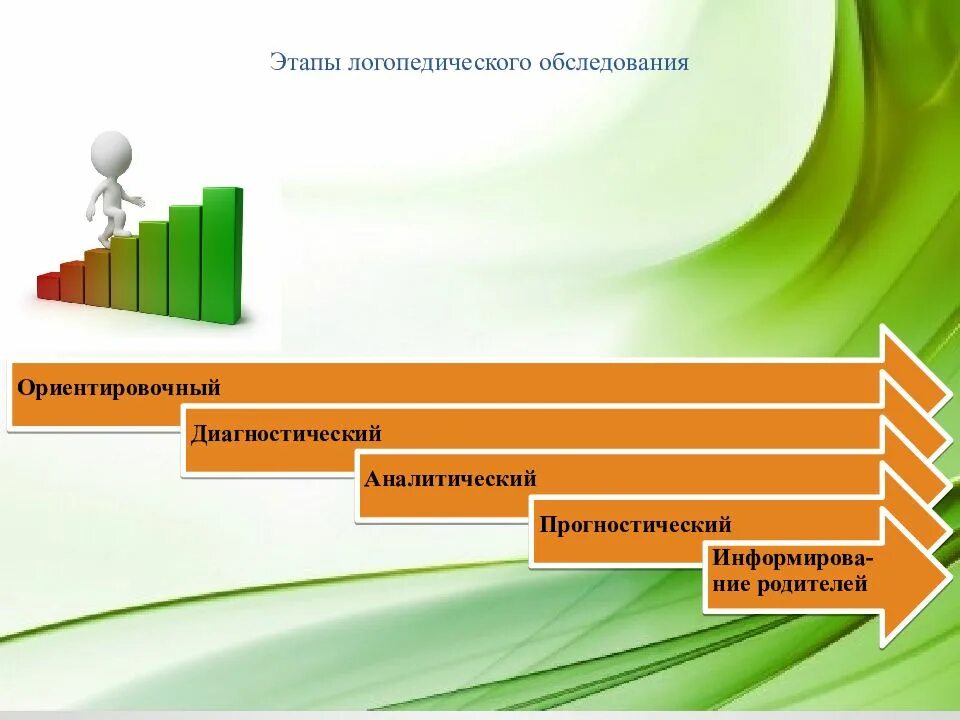 Этапы логопедического обследования

Ориентировочный

Диагностический

Аналитический

Прогностический

Информирование родителей